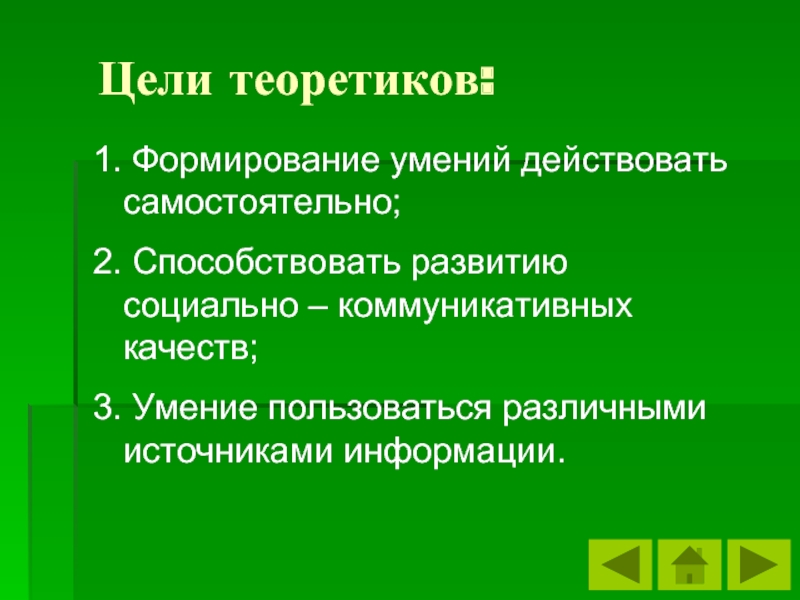 Цели теоретиков:

1. Формирование умений действовать самостоятельно;

2. Способствовать развитию социально – коммуникативных качеств;

3. Умение пользоваться различными источниками информации.